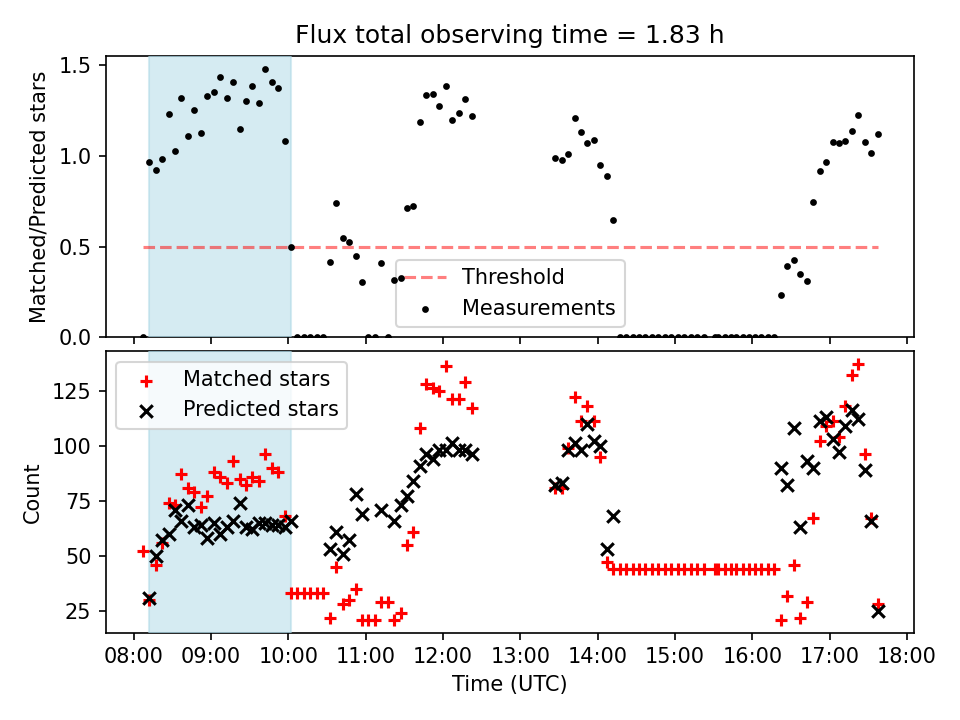 Flux total observing time = 1.83 h

Matched/Predicted stars

1.5
1.0
0.5
0.0

Threshold
Measurements

Matched stars
Predicted stars

Count

125
100
75
50
25

08:00
09:00
10:00
11:00
12:00
13:00
14:00
15:00
16:00
17:00
18:00

Time (UTC)